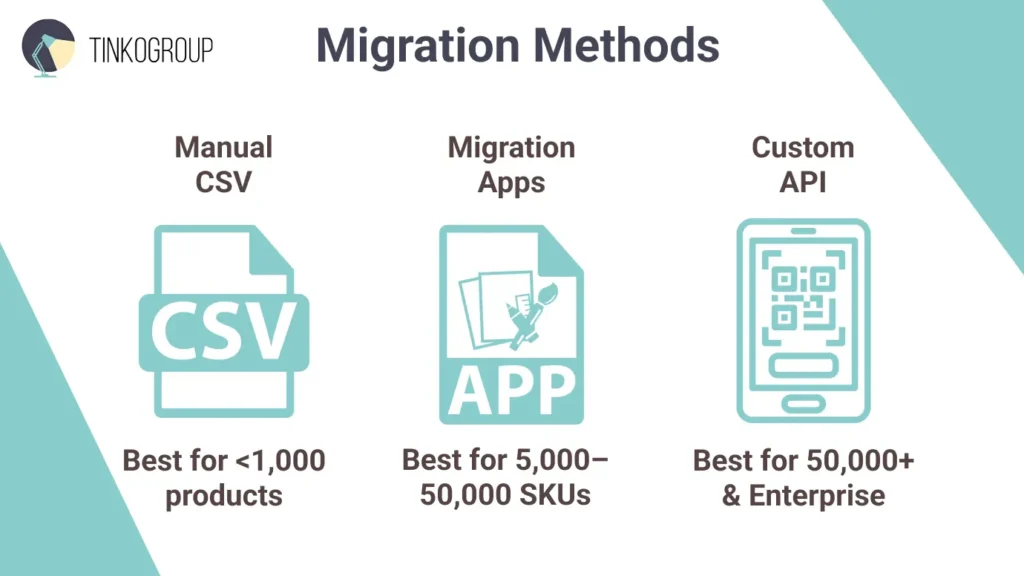 TINKOGROUP

Migration Methods

Manual CSV

CSV

Best for <1,000 products

Migration Apps

APP

Best for 5,000–50,000 SKUs

Custom API

Best for 50,000+ & Enterprise